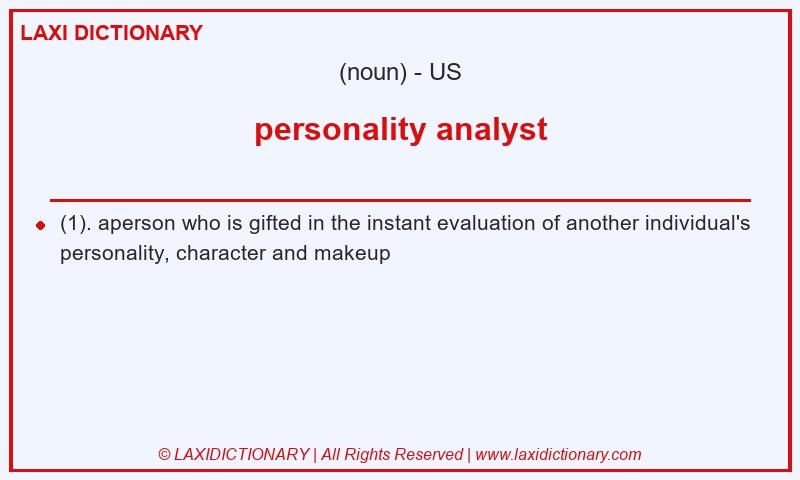 LAXI DICTIONARY

(noun) - US

personality analyst

(1). aperson who is gifted in the instant evaluation of another individual's personality, character and makeup

© LAXIDICTIONARY | All Rights Reserved | www.laxidictionary.com